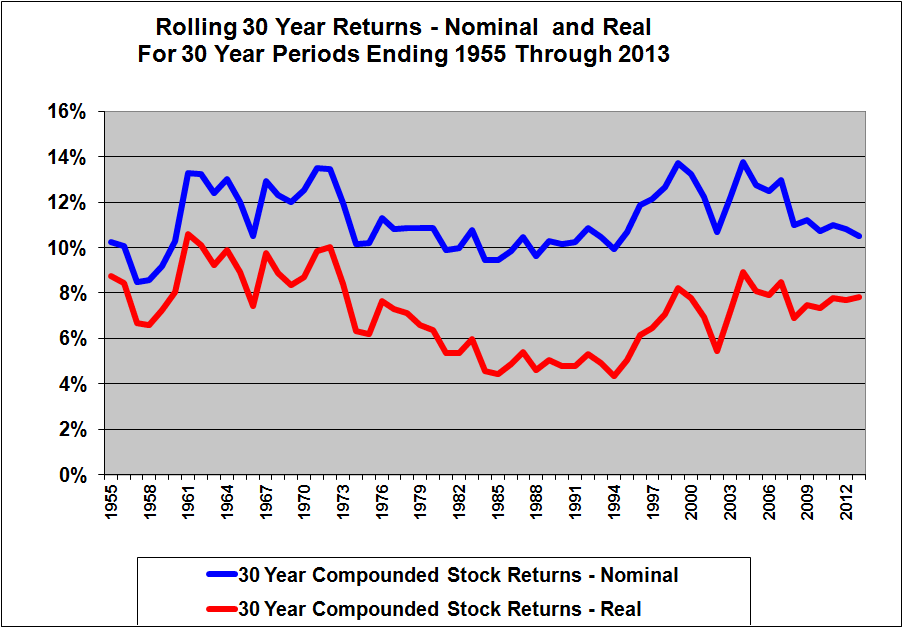 Rolling 30 Year Returns - Nominal and Real
For 30 Year Periods Ending 1955 Through 2013

16%
14%
12%
10%
8%
6%
4%
2%
0%

1955
1958
1961
1964
1967
1970
1973
1976
1979
1982
1985
1988
1991
1994
1997
2000
2003
2006
2009
2012

30 Year Compounded Stock Returns - Nominal
30 Year Compounded Stock Returns - Real